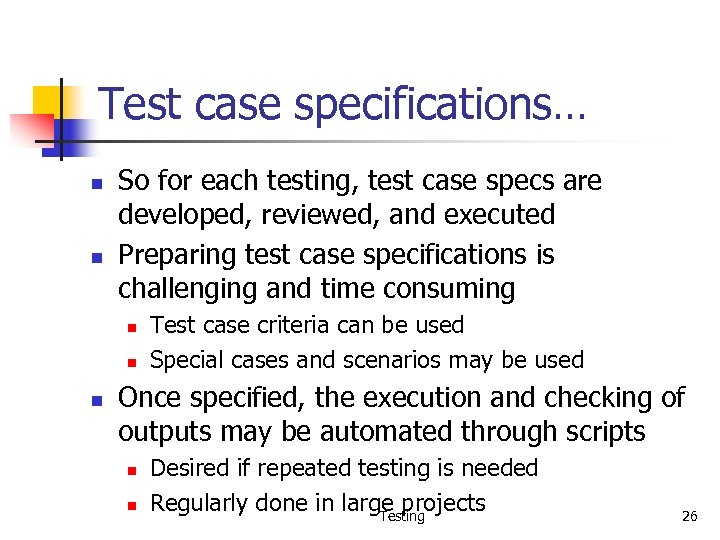 Test case specifications…

- So for each testing, test case specs are developed, reviewed, and executed
- Preparing test case specifications is challenging and time consuming
  - Test case criteria can be used
  - Special cases and scenarios may be used
- Once specified, the execution and checking of outputs may be automated through scripts
  - Desired if repeated testing is needed
  - Regularly done in large projects

Testing

26